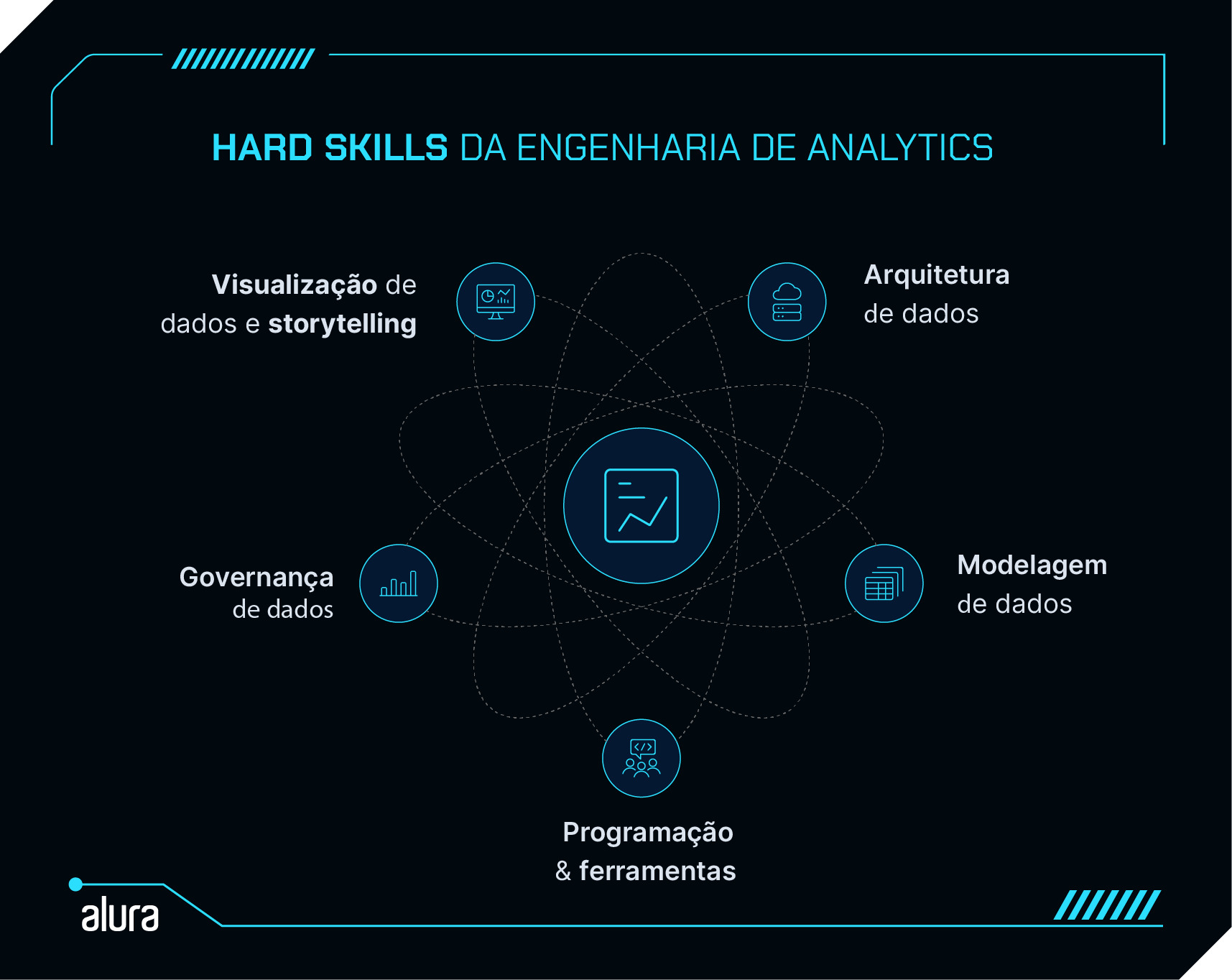 HARD SKILLS DA ENGENHARIA DE ANALYTICS

Visualização de dados e storytelling

Arquitetura de dados

Governança de dados

Modelagem de dados

Programação & ferramentas

alura